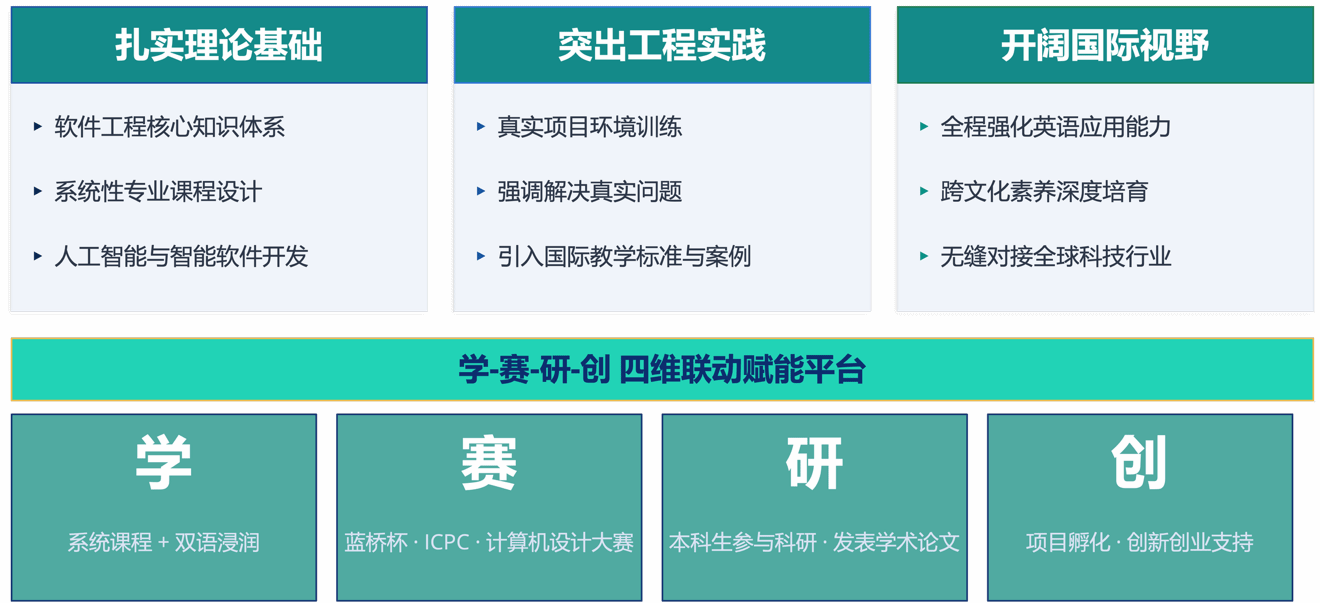 扎实理论基础

▸ 软件工程核心知识体系

▸ 系统性专业课程设计

▸ 人工智能与智能软件开发

突出工程实践

▸ 真实项目环境训练

▸ 强调解决真实问题

▸ 引入国际教学标准与案例

开阔国际视野

▸ 全程强化英语应用能力

▸ 跨文化素养深度培育

▸ 无缝对接全球科技行业

学-赛-研-创 四维联动赋能平台

学

系统课程 + 双语浸润

赛

蓝桥杯 · ICPC · 计算机设计大赛

研

本科生参与科研 · 发表学术论文

创

项目孵化 · 创新创业支持